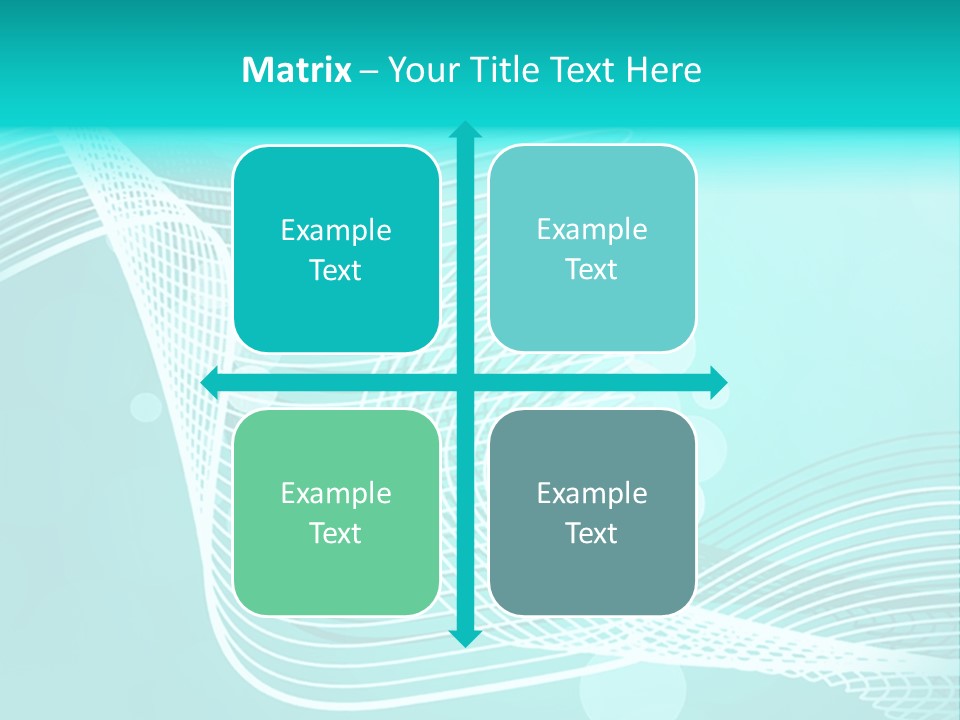 Matrix – Your Title Text Here

Example Text

Example Text

Example Text

Example Text